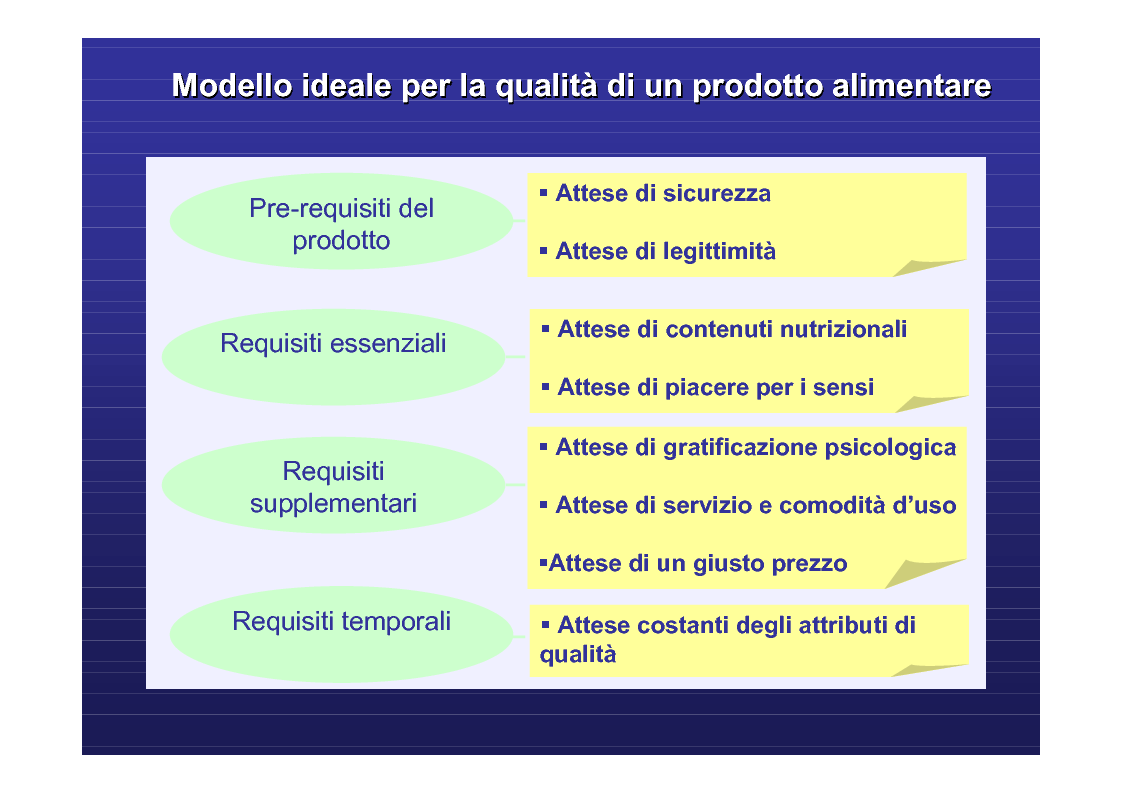 Modello ideale per la qualità di un prodotto alimentare

Pre-requisiti del prodotto

▪ Attese di sicurezza

▪ Attese di legittimità

Requisiti essenziali

▪ Attese di contenuti nutrizionali

▪ Attese di piacere per i sensi

Requisiti supplementari

▪ Attese di gratificazione psicologica

▪ Attese di servizio e comodità d'uso

▪Attese di un giusto prezzo

Requisiti temporali

▪ Attese costanti degli attributi di qualità